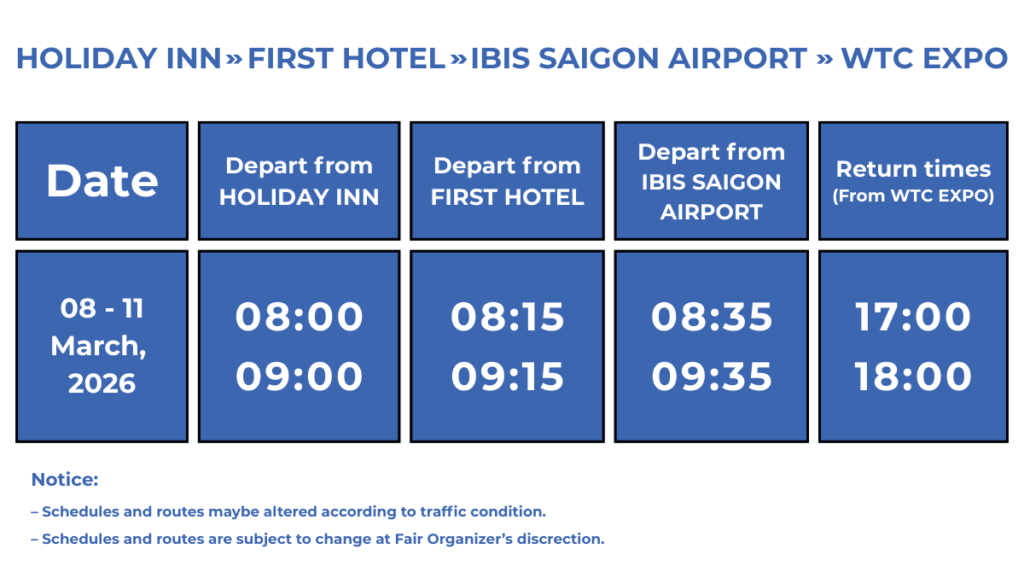 HOLIDAY INN » FIRST HOTEL » IBIS SAIGON AIRPORT » WTC EXPO

| Date | Depart from HOLIDAY INN | Depart from FIRST HOTEL | Depart from IBIS SAIGON AIRPORT | Return times (From WTC EXPO) |
|---|---|---|---|---|
| 08 - 11 March, 2026 | 08:00 09:00 | 08:15 09:15 | 08:35 09:35 | 17:00 18:00 |

Notice:

– Schedules and routes maybe altered according to traffic condition.

– Schedules and routes are subject to change at Fair Organizer's discrection.